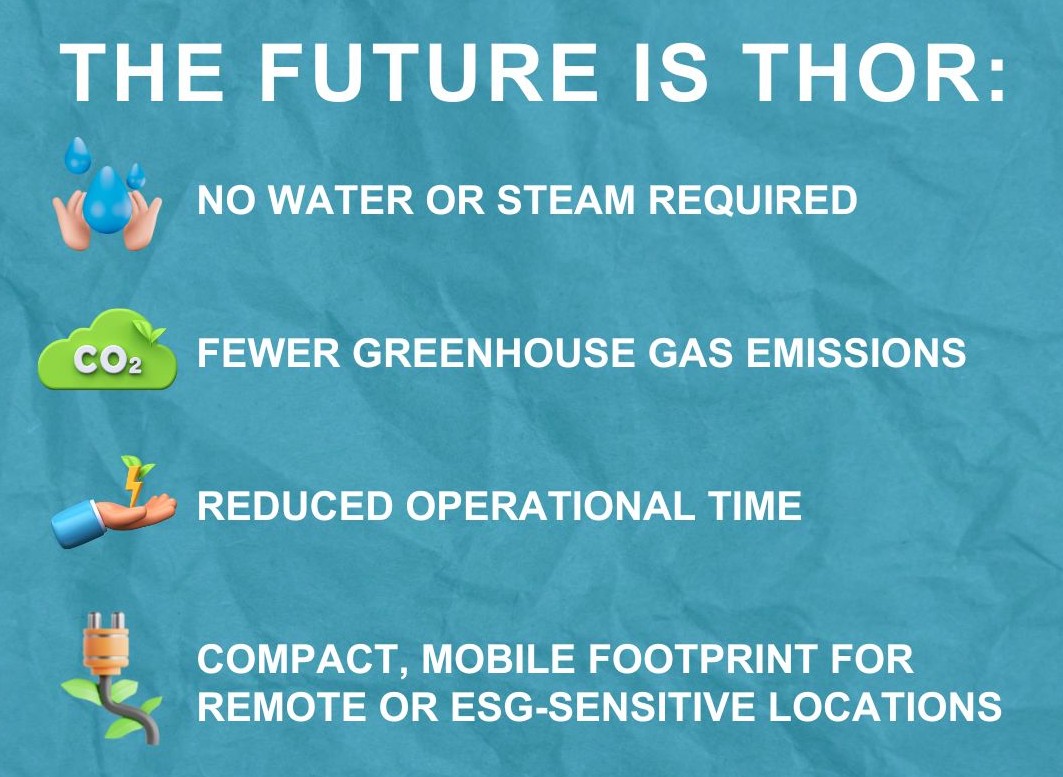 THE FUTURE IS THOR:

NO WATER OR STEAM REQUIRED

$CO_2$

FEWER GREENHOUSE GAS EMISSIONS

REDUCED OPERATIONAL TIME

COMPACT, MOBILE FOOTPRINT FOR REMOTE OR ESG-SENSITIVE LOCATIONS